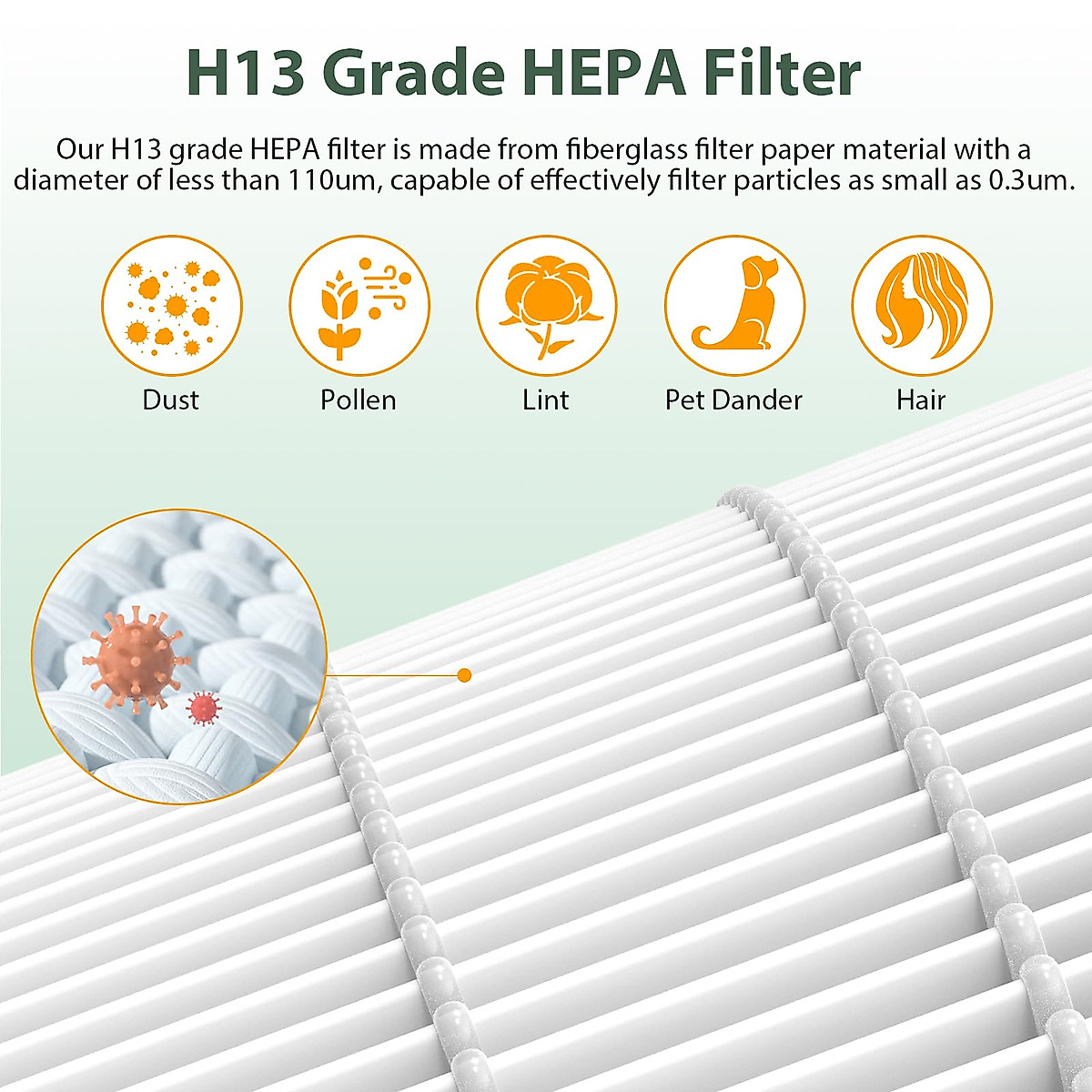 H13 Grade HEPA Filter

Our H13 grade HEPA filter is made from fiberglass filter paper material with a diameter of less than 110um, capable of effectively filter particles as small as 0.3um.

Dust
Pollen
Lint
Pet Dander
Hair